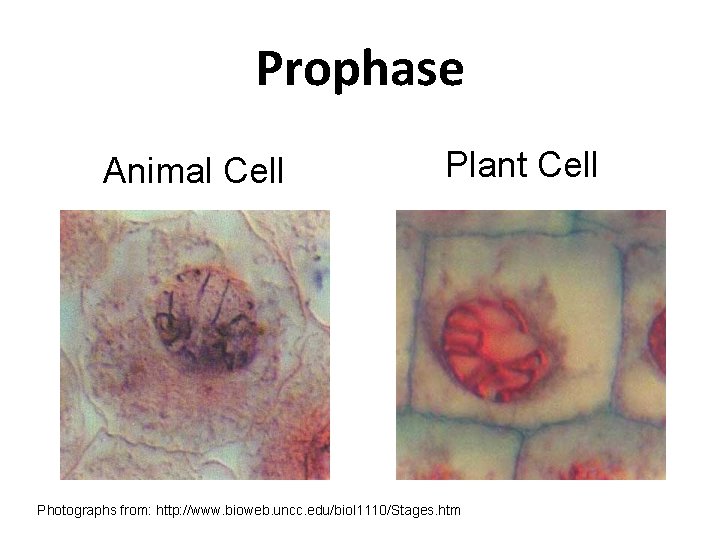 Prophase

Animal Cell

Plant Cell

Photographs from: http://www.bioweb.uncc.edu/biol1110/Stages.htm